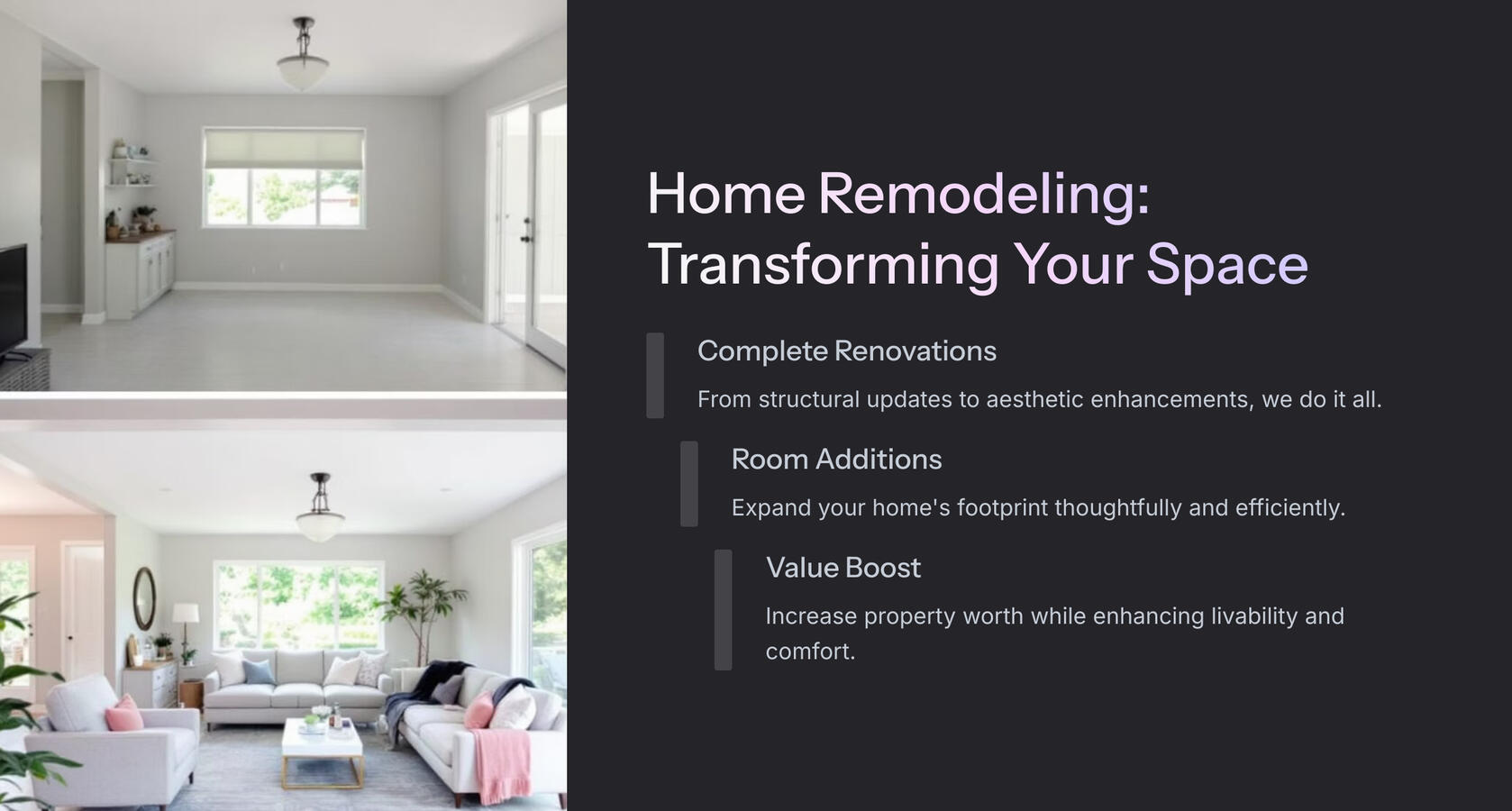 Home Remodeling: Transforming Your Space

Complete Renovations

From structural updates to aesthetic enhancements, we do it all.

Room Additions

Expand your home's footprint thoughtfully and efficiently.

Value Boost

Increase property worth while enhancing livability and comfort.